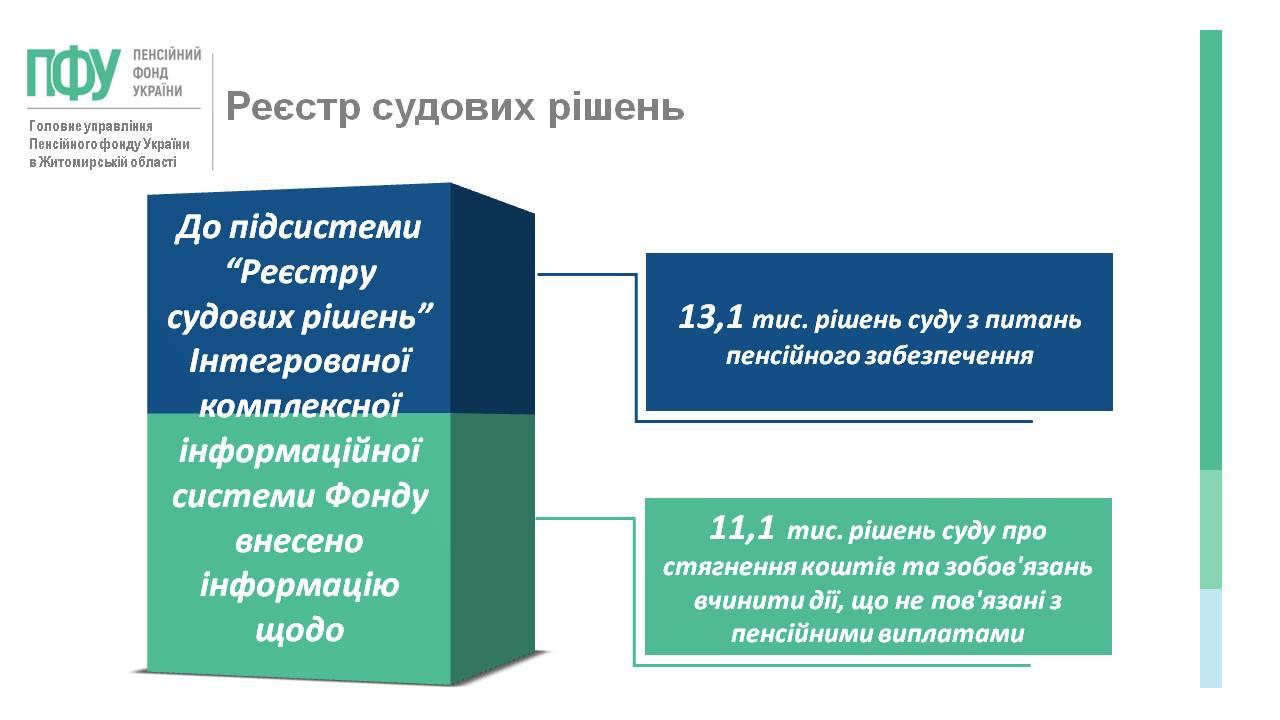 ПФУ ПЕНСІЙНИЙ ФОНД УКРАЇНИ

Головне управління Пенсійного фонду України в Житомирській області

Реєстр судових рішень

До підсистеми “Реєстру судових рішень” Інтегрованої комплексної інформаційної системи Фонду внесено інформацію щодо

13,1 тис. рішень суду з питань пенсійного забезпечення

11,1 тис. рішень суду про стягнення коштів та зобов'язань вчинити дії, що не пов'язані з пенсійними виплатами